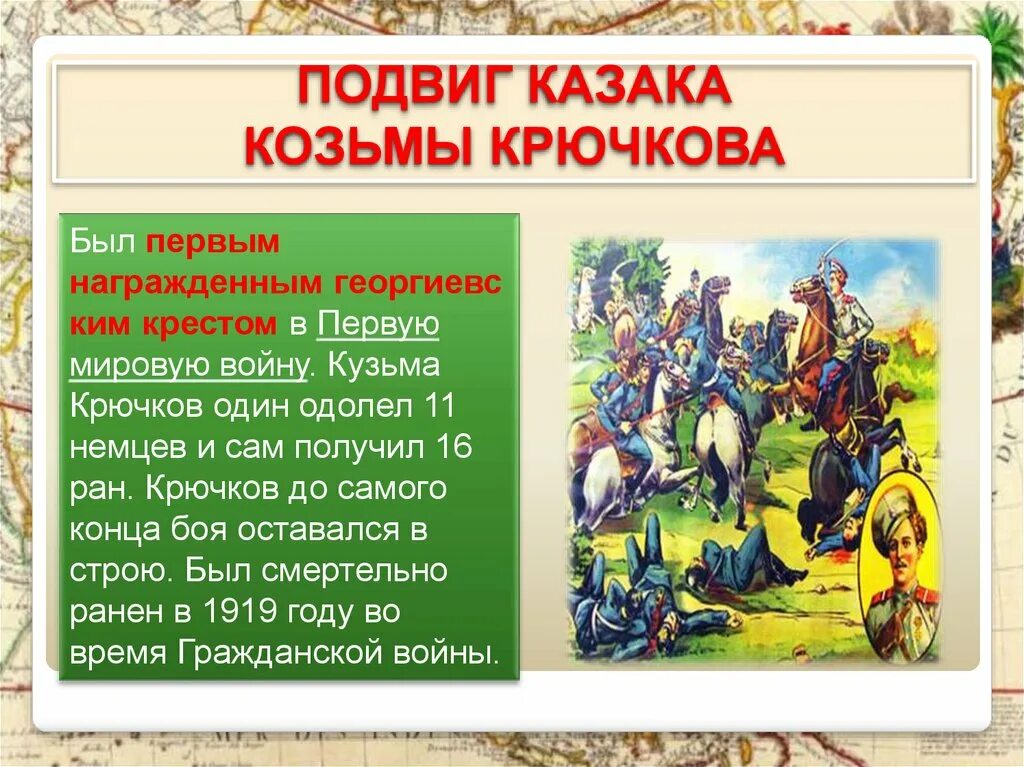 ПОДВИГ КАЗАКА
КОЗЬМЫ КРЮЧКОВА

Был первым награжденным георгиевским крестом в Первую мировую войну. Кузьма Крючков один одолел 11 немцев и сам получил 16 ран. Крючков до самого конца боя оставался в строю. Был смертельно ранен в 1919 году во время Гражданской войны.